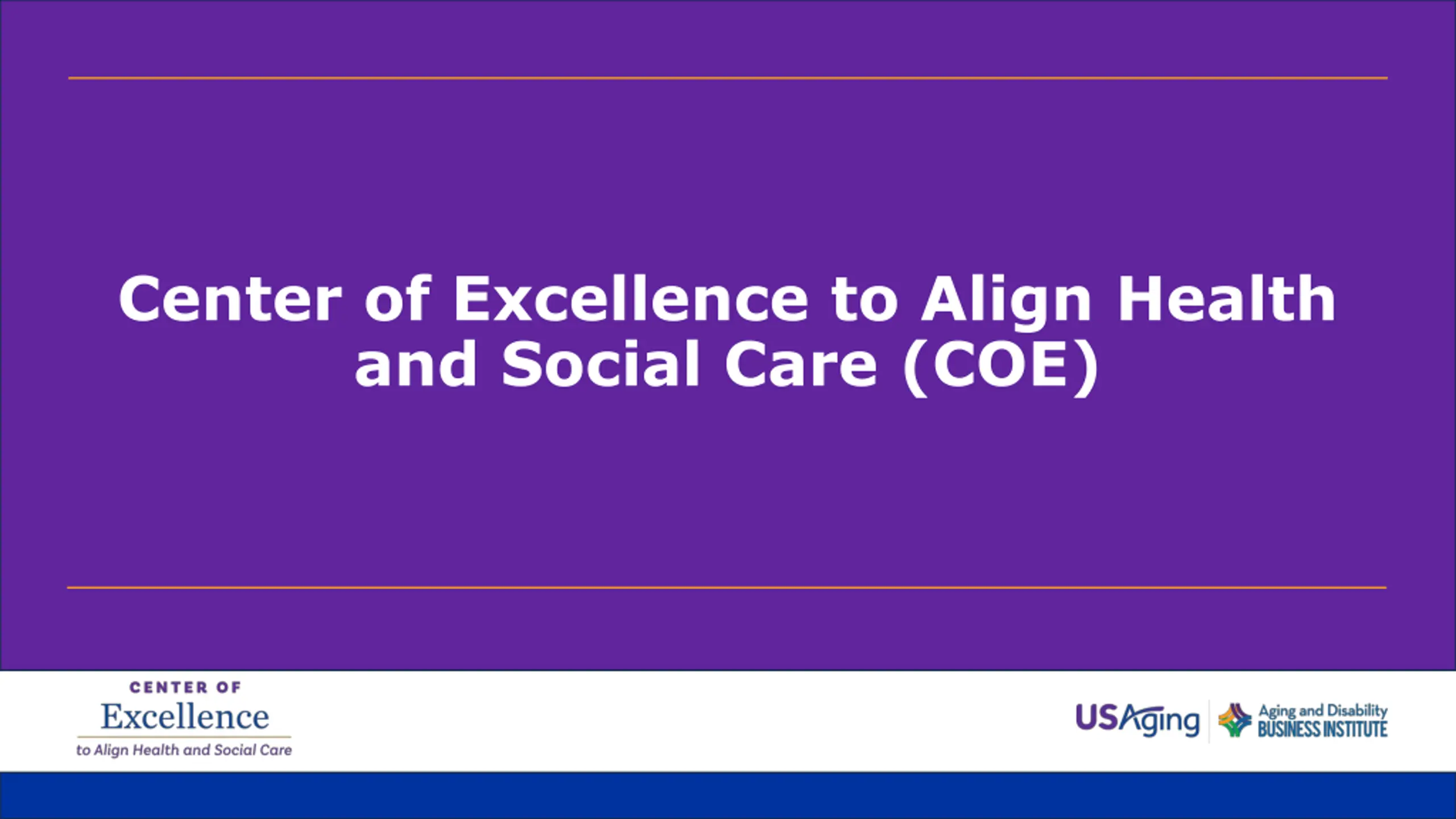 Center of Excellence to Align Health and Social Care (COE)

CENTER OF
Excellence
to Align Health and Social Care

USAging

Aging and Disability
BUSINESS INSTITUTE